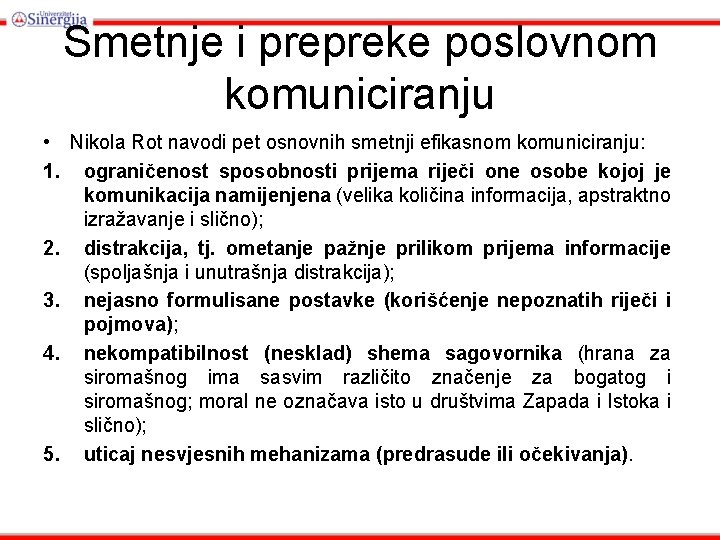 Univerzitet Sinergija

Smetnje i prepreke poslovnom komuniciranju

• Nikola Rot navodi pet osnovnih smetnji efikasnom komuniciranju:

1. ograničenost sposobnosti prijema riječi one osobe kojoj je komunikacija namijenjena (velika količina informacija, apstraktno izražavanje i slično);

2. distrakcija, tj. ometanje pažnje prilikom prijema informacije (spoljašnja i unutrašnja distrakcija);

3. nejasno formulisane postavke (korišćenje nepoznatih riječi i pojmova);

4. nekompatibilnost (nesklad) shema sagovornika (hrana za siromašnog ima sasvim različito značenje za bogatog i siromašnog; moral ne označava isto u društvima Zapada i Istoka i slično);

5. uticaj nesvjesnih mehanizama (predrasude ili očekivanja).